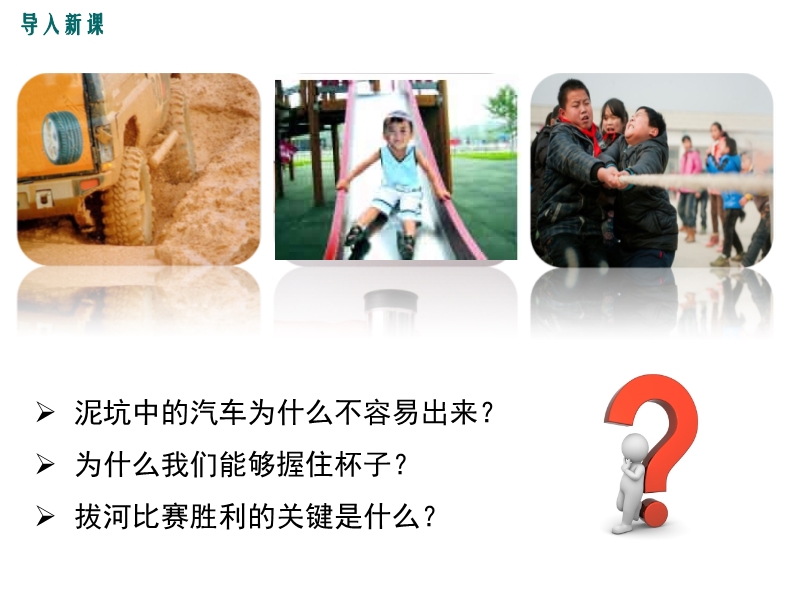 导入新课

➢ 泥坑中的汽车为什么不容易出来？

➢ 为什么我们能够握住杯子？

➢ 拔河比赛胜利的关键是什么？